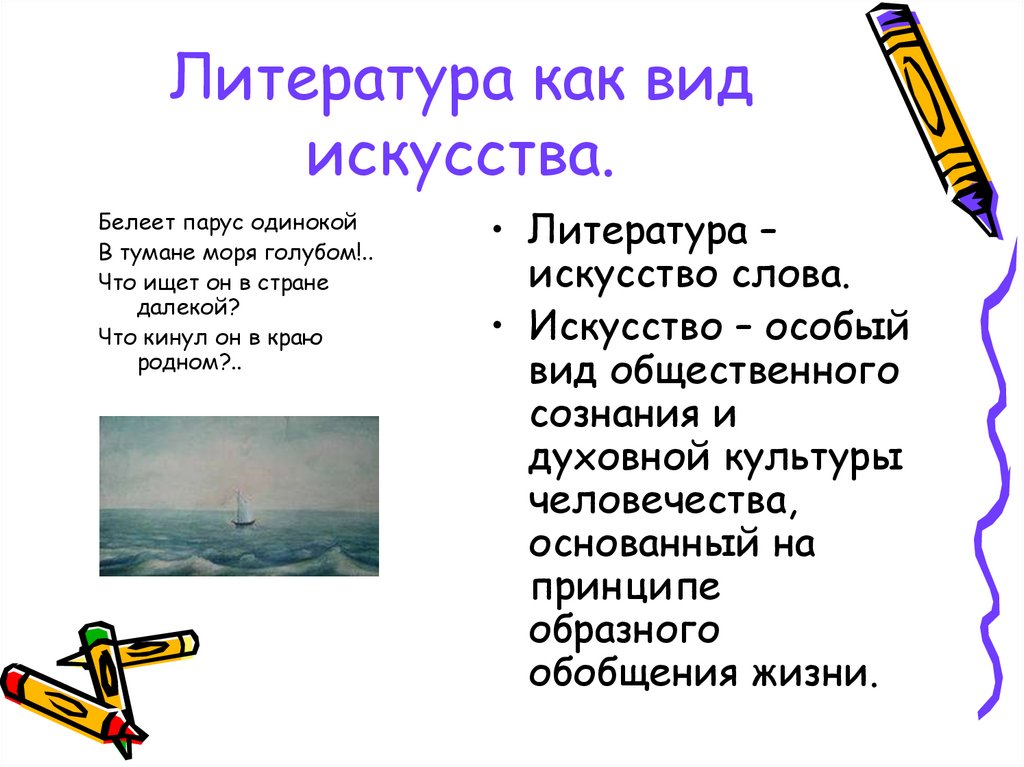 Литература как вид искусства.

Белеет парус одинокой
В тумане моря голубом!..
Что ищет он в стране далекой?
Что кинул он в краю родном?..

• Литература – искусство слова.
• Искусство – особый вид общественного сознания и духовной культуры человечества, основанный на принципе образного обобщения жизни.